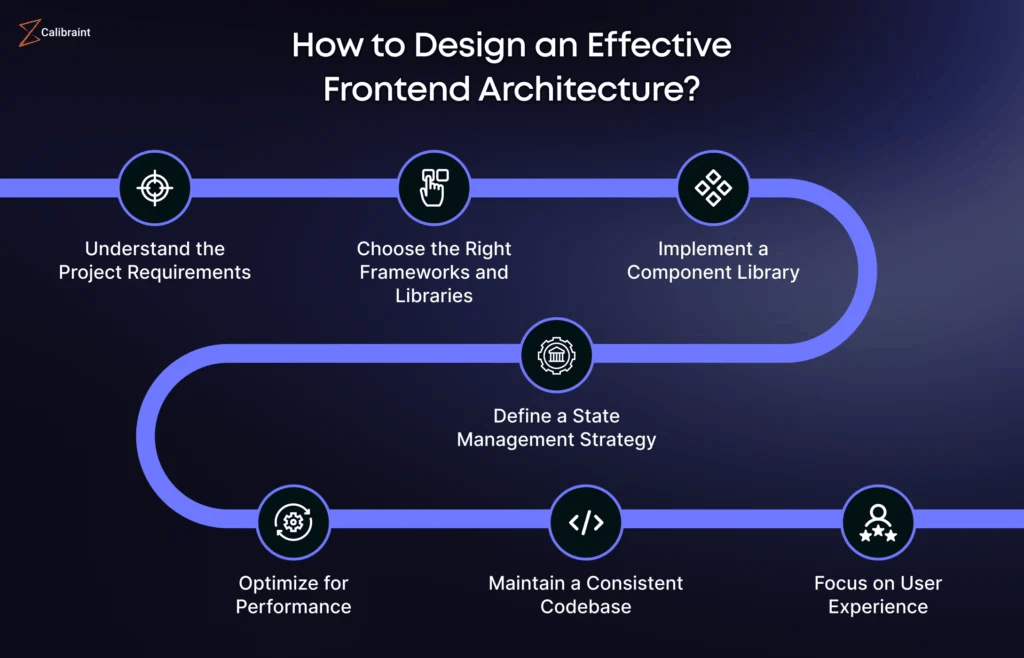 Calibraint

How to Design an Effective Frontend Architecture?

Understand the Project Requirements

Choose the Right Frameworks and Libraries

Implement a Component Library

Define a State Management Strategy

Optimize for Performance

Maintain a Consistent Codebase

Focus on User Experience